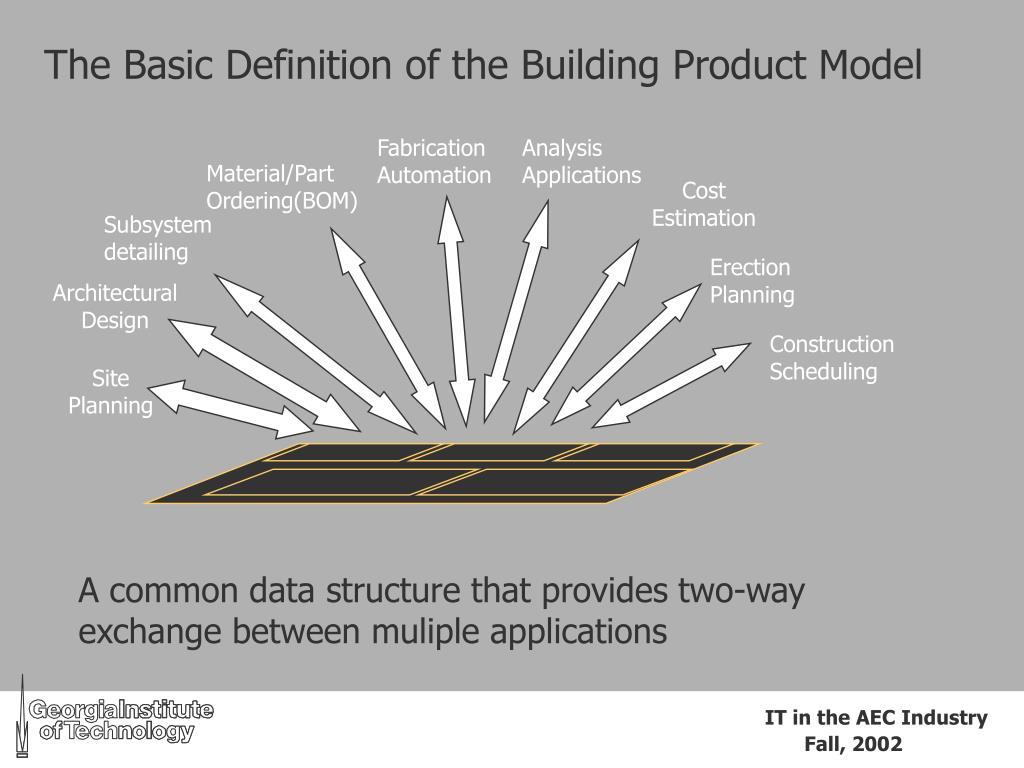 The Basic Definition of the Building Product Model

Site Planning

Architectural Design

Subsystem detailing

Material/Part Ordering(BOM)

Fabrication Automation

Analysis Applications

Cost Estimation

Erection Planning

Construction Scheduling

A common data structure that provides two-way exchange between muliple applications

GeorgiaInstitute of Technology

IT in the AEC Industry
Fall, 2002